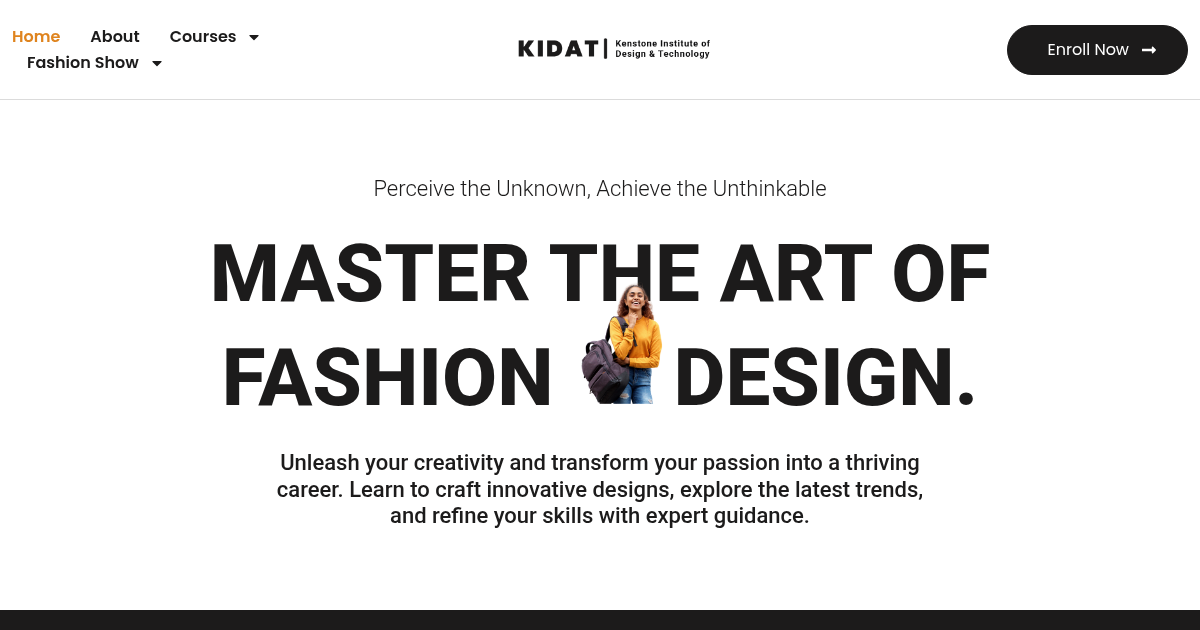 Home About Courses
Fashion Show

KIDAT | Kenstone Institute of Design & Technology

Enroll Now

Perceive the Unknown, Achieve the Unthinkable

MASTER THE ART OF FASHION DESIGN.

Unleash your creativity and transform your passion into a thriving career. Learn to craft innovative designs, explore the latest trends, and refine your skills with expert guidance.